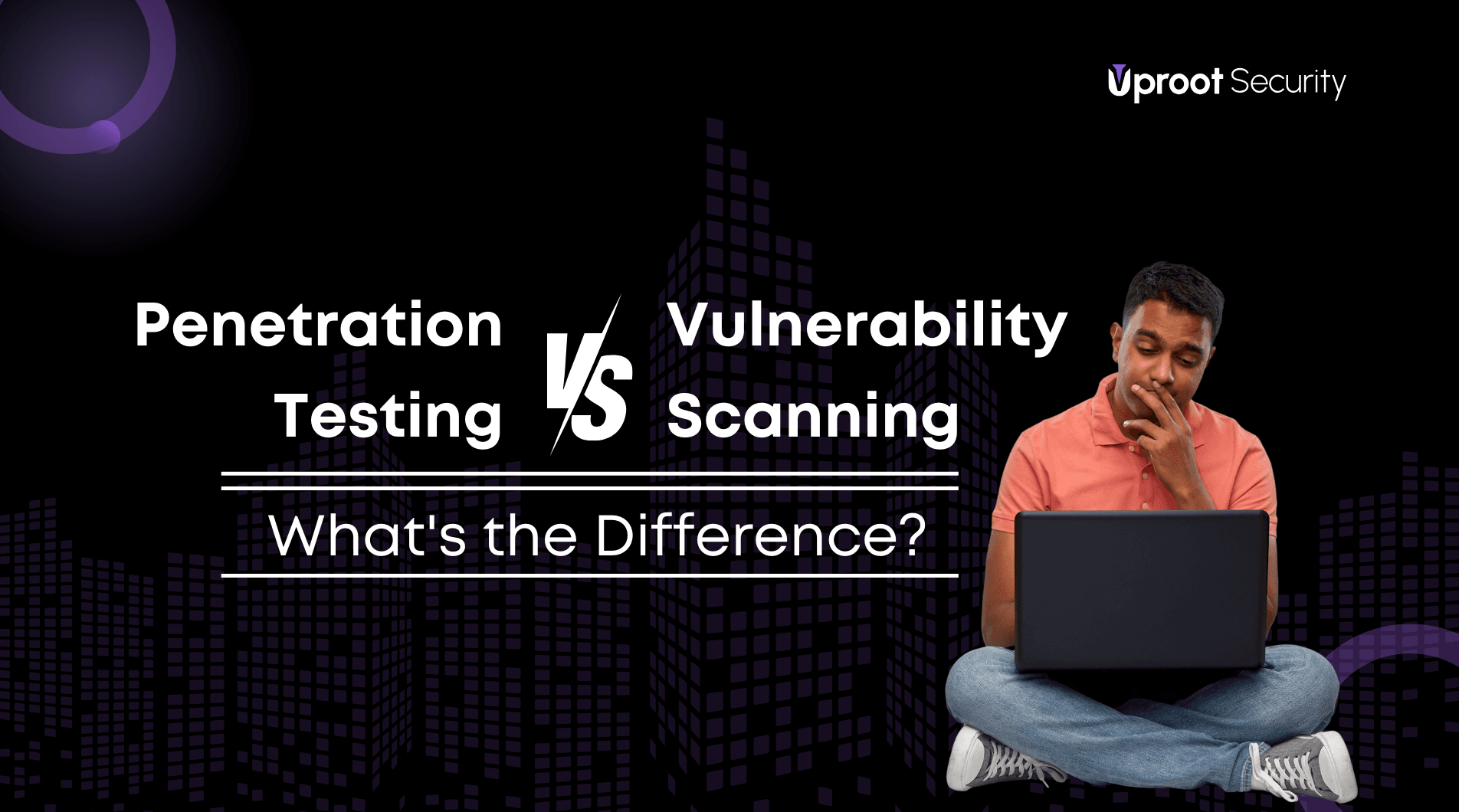 Uproot Security

Penetration Testing VS Vulnerability Scanning

What's the Difference?